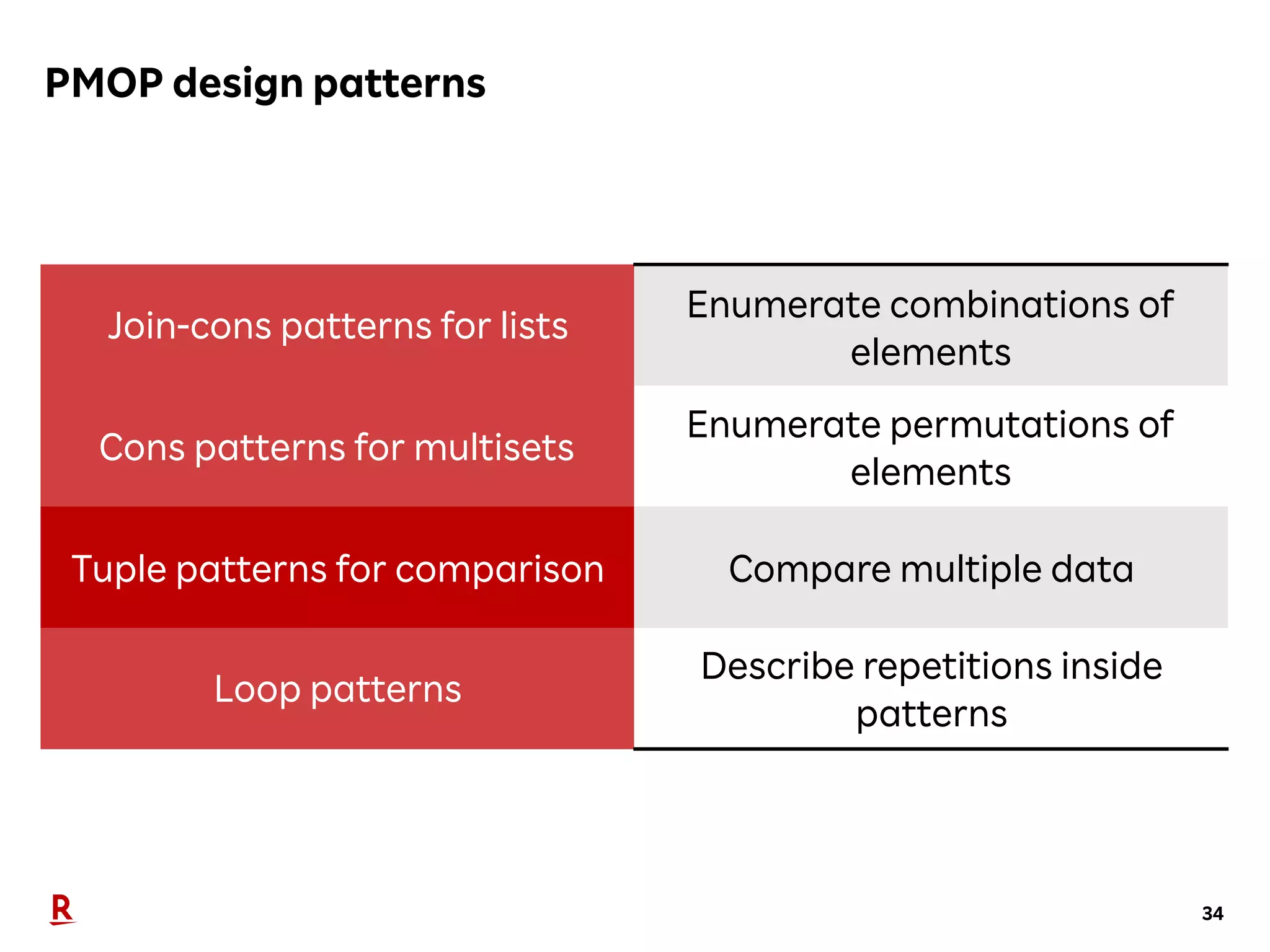 PMOP design patterns

| Join-cons patterns for lists | Enumerate combinations of elements |
|---|---|
| Cons patterns for multisets | Enumerate permutations of elements |
| Tuple patterns for comparison | Compare multiple data |
| Loop patterns | Describe repetitions inside patterns |

R

34